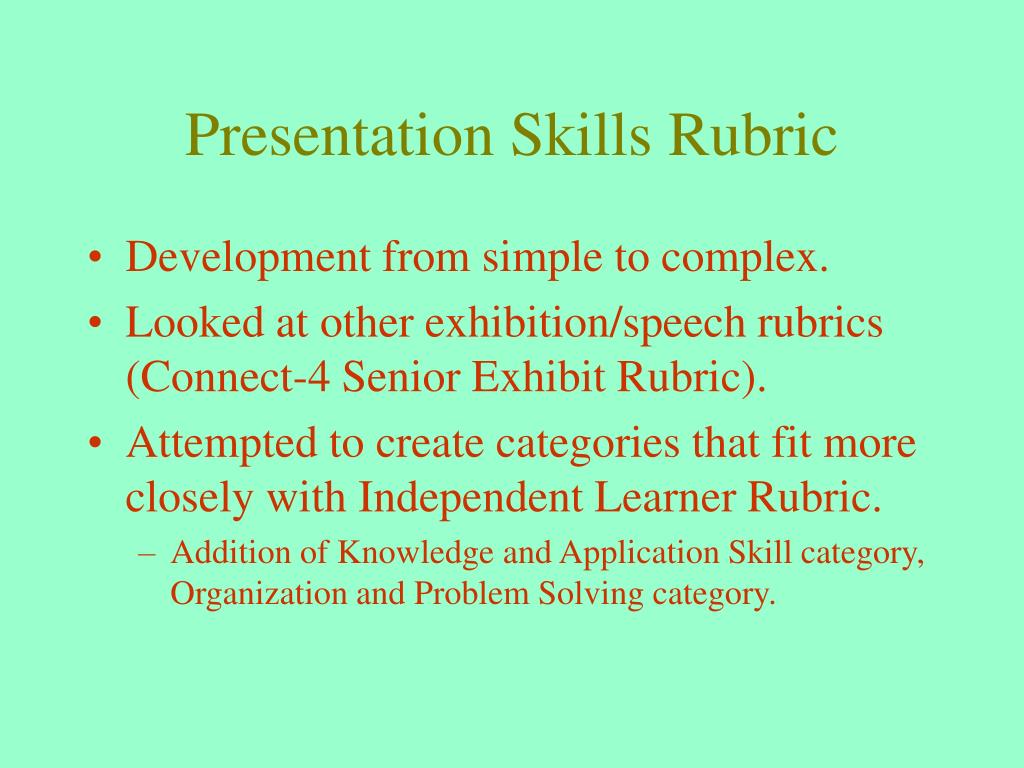 Presentation Skills Rubric

• Development from simple to complex.
• Looked at other exhibition/speech rubrics (Connect-4 Senior Exhibit Rubric).
• Attempted to create categories that fit more closely with Independent Learner Rubric.
– Addition of Knowledge and Application Skill category, Organization and Problem Solving category.